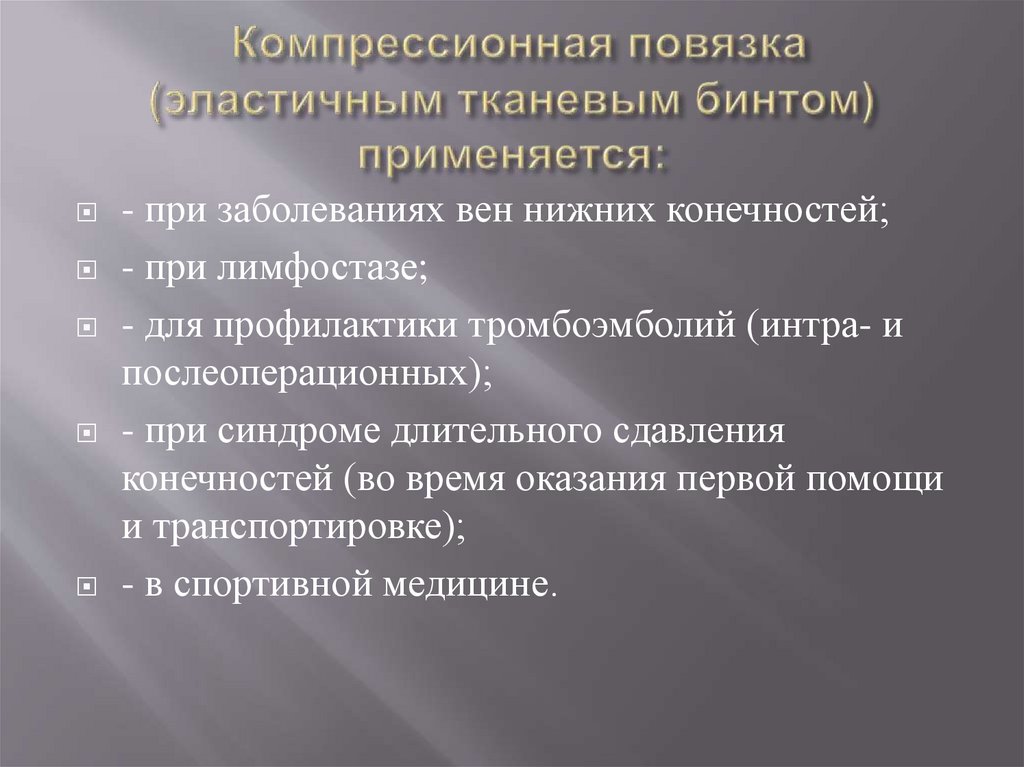 Компрессионная повязка (эластичным тканевым бинтом) применяется:

- при заболеваниях вен нижних конечностей;

- при лимфостазе;

- для профилактики тромбоэмболий (интра- и послеоперационных);

- при синдроме длительного сдавления конечностей (во время оказания первой помощи и транспортировке);

- в спортивной медицине.